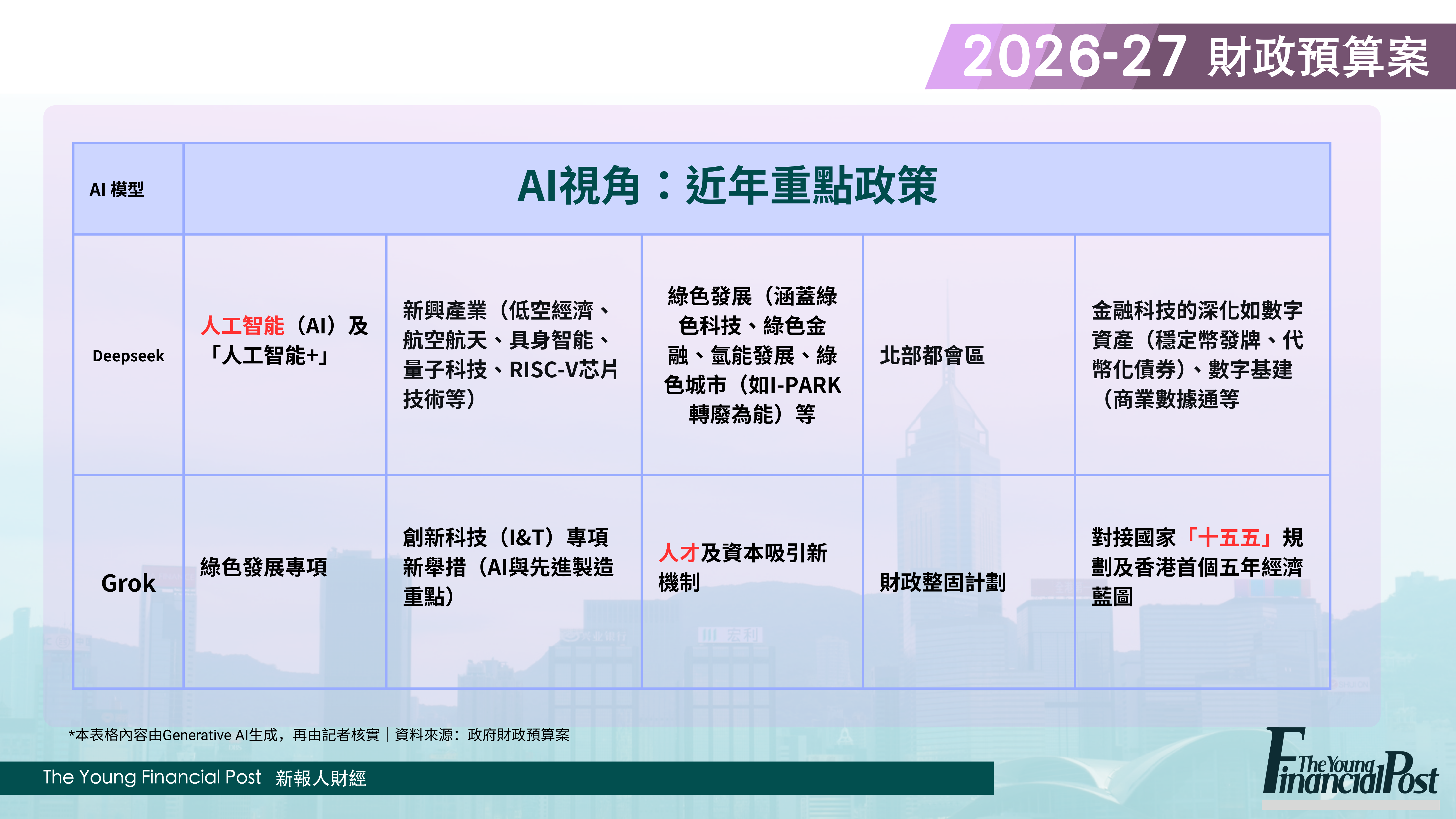 2026-27 財政預算案

| AI 模型 | AI視角：近年重點政策 | | | | |
|---|---|---|---|---|---|
| Deepseek | 人工智能（AI）及「人工智能+」 | 新興產業（低空經濟、航空航天、具身智能、量子科技、RISC-V芯片技術等） | 綠色發展（涵蓋綠色科技、綠色金融、氫能發展、綠色城市（如I-PARK轉廢為能）等 | 北部都會區 | 金融科技的深化如數字資產（穩定幣發牌、代幣化債券）、數字基建（商業數據通等 |
| Grok | 綠色發展專項 | 創新科技（I&T）專項新舉措（AI與先進製造重點） | 人才及資本吸引新機制 | 財政整固計劃 | 對接國家「十五五」規劃及香港首個五年經濟藍圖 |

*本表格內容由Generative AI生成，再由記者核實｜資料來源：政府財政預算案

The Young Financial Post 新報人財經

The Young Financial Post